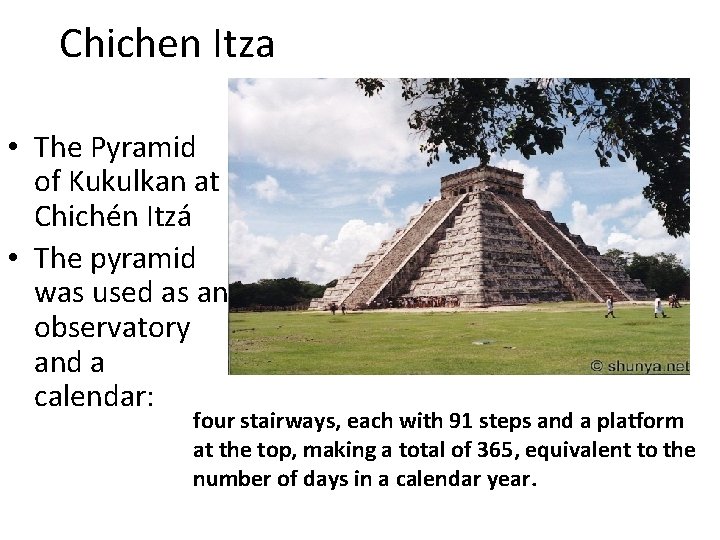 Chichen Itza

• The Pyramid of Kukulkan at Chichén Itzá
• The pyramid was used as an observatory and a calendar:

© shunya.net

four stairways, each with 91 steps and a platform at the top, making a total of 365, equivalent to the number of days in a calendar year.